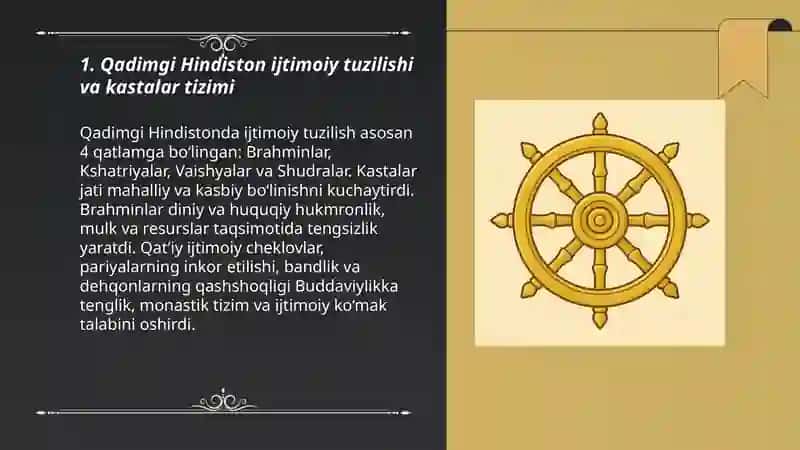 1. Qadimgi Hindiston ijtimoiy tuzilishi va kastalar tizimi

Qadimgi Hindistonda ijtimoiy tuzilish asosan 4 qatlamga bo'lingan: Brahminlar, Kshatriyalar, Vaishyalar va Shudralar. Kastalar jati mahalliy va kasbiy bo'linishni kuchaytirdi. Brahminlar diniy va huquqiy hukmronlik, mulk va resurslar taqsimotida tengsizlik yaratdi. Qat'iy ijtimoiy cheklovlar, pariyalarning inkor etilishi, bandlik va dehqonlarning qashshoqligi Buddaviylikka tenglik, monastik tizim va ijtimoiy ko'mak talabini oshirdi.